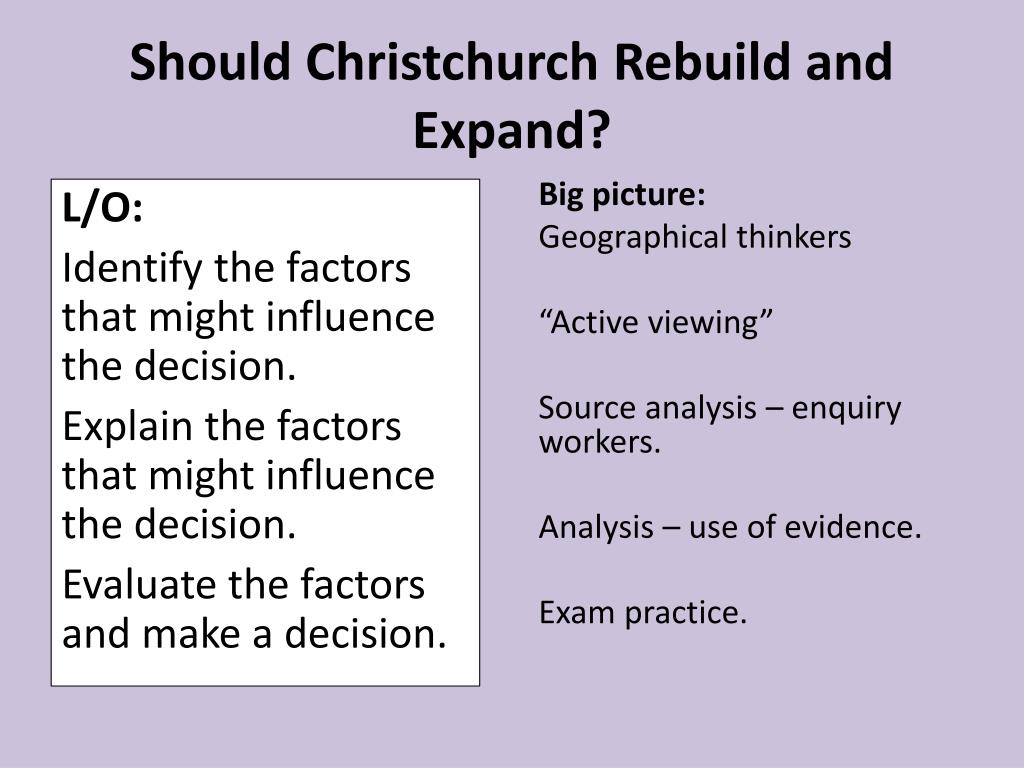 Should Christchurch Rebuild and Expand?

L/O:

Identify the factors that might influence the decision.

Explain the factors that might influence the decision.

Evaluate the factors and make a decision.

Big picture:

Geographical thinkers

“Active viewing”

Source analysis – enquiry workers.

Analysis – use of evidence.

Exam practice.